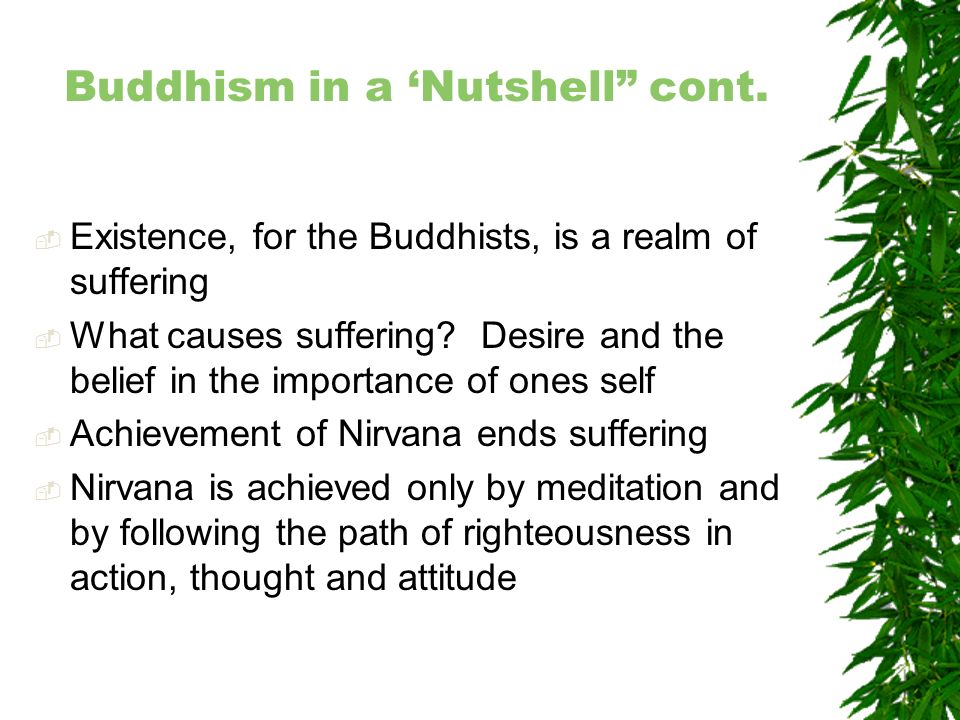 Buddhism in a ‘Nutshell” cont.

Existence, for the Buddhists, is a realm of suffering

What causes suffering? Desire and the belief in the importance of ones self

Achievement of Nirvana ends suffering

Nirvana is achieved only by meditation and by following the path of righteousness in action, thought and attitude